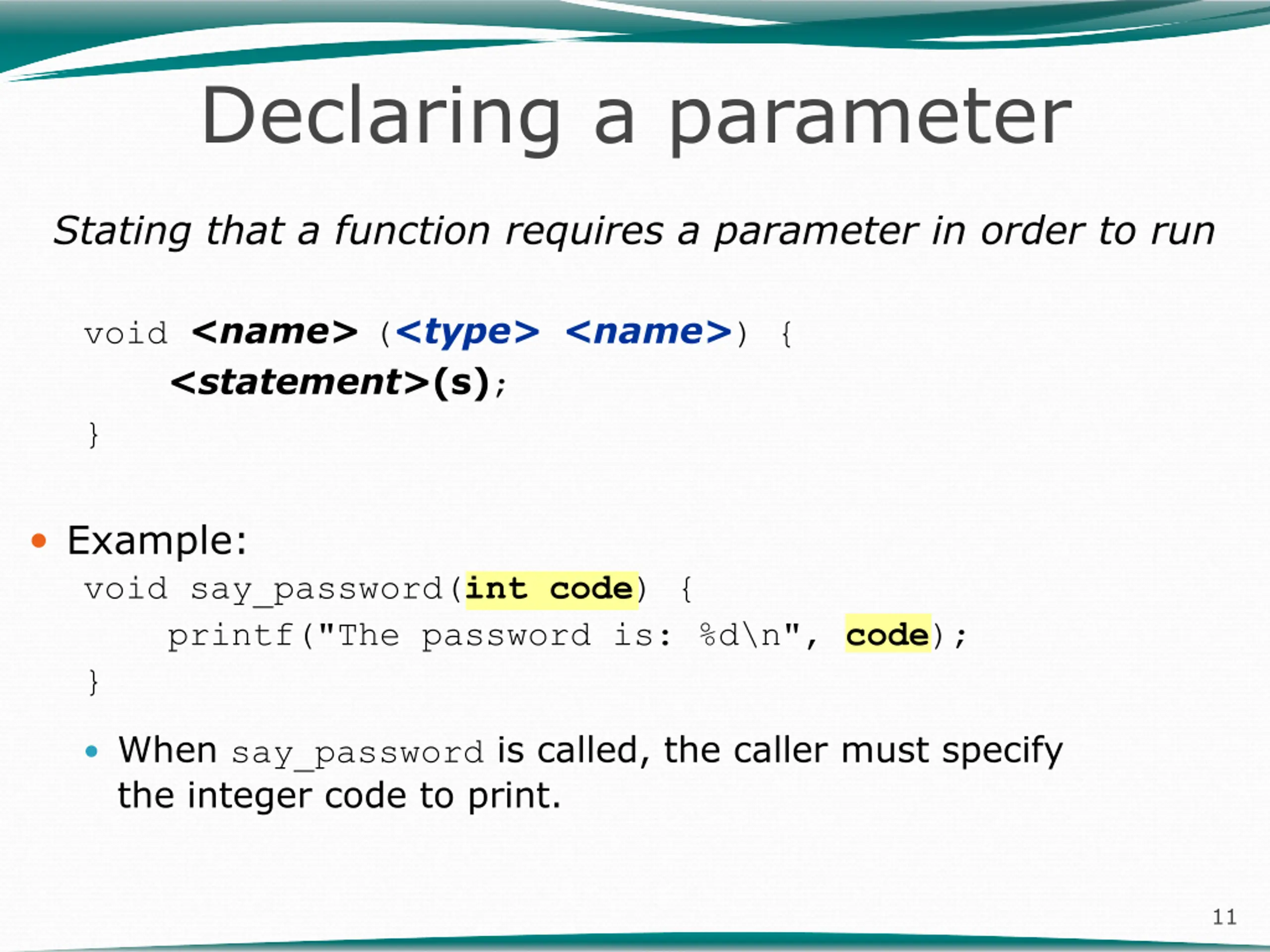 Declaring a parameter

Stating that a function requires a parameter in order to run

void <name> (<type> <name>) {
    <statement>(s);
}

• Example:
void say_password(int code) {
    printf("The password is: %d\n", code);
}

• When say_password is called, the caller must specify the integer code to print.

11